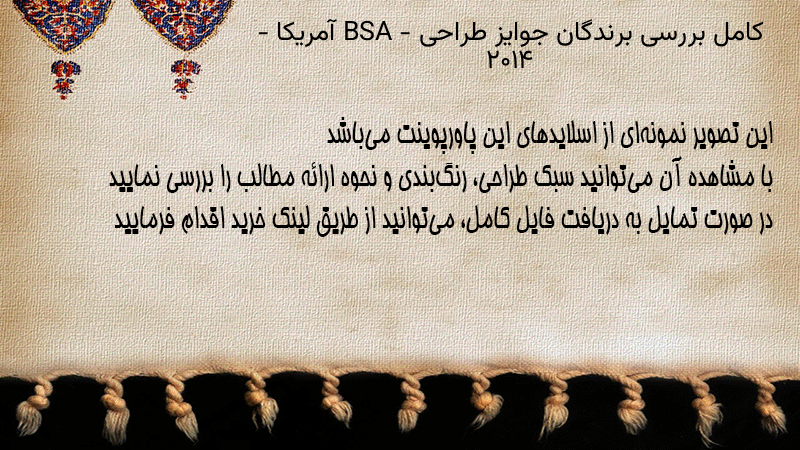 کامل بررسی برندگان جوایز طراحی - BSA آمریکا - ۲۰۱۴

این تصویر نمونه‌ای از اسلایدهای این پاورپوینت می‌باشد
با مشاهده آن می‌توانید سبک طراحی، رنگ‌بندی و نحوه ارائه مطالب را بررسی نمایید
در صورت تمایل به دریافت فایل کامل، می‌توانید از طریق لینک خرید اقدام فرمایید